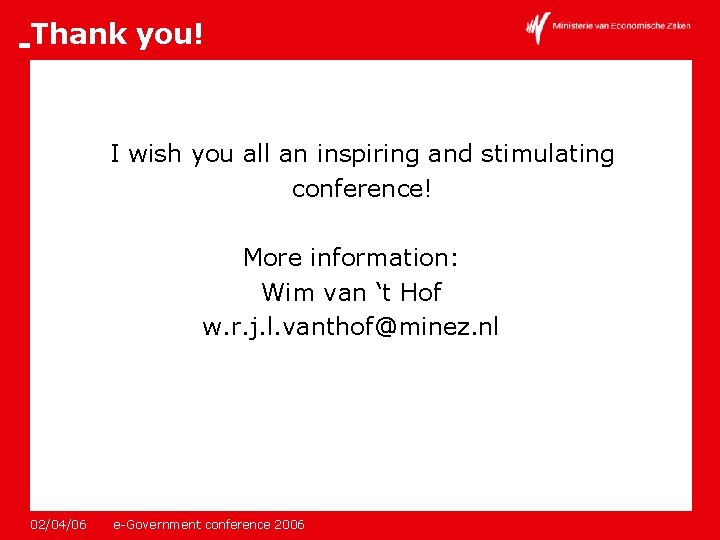 Thank you!

Ministerie van Economische Zaken

I wish you all an inspiring and stimulating conference!

More information:
Wim van ‘t Hof
w.r.j.l.vanthof@minez.nl

02/04/06 e-Government conference 2006